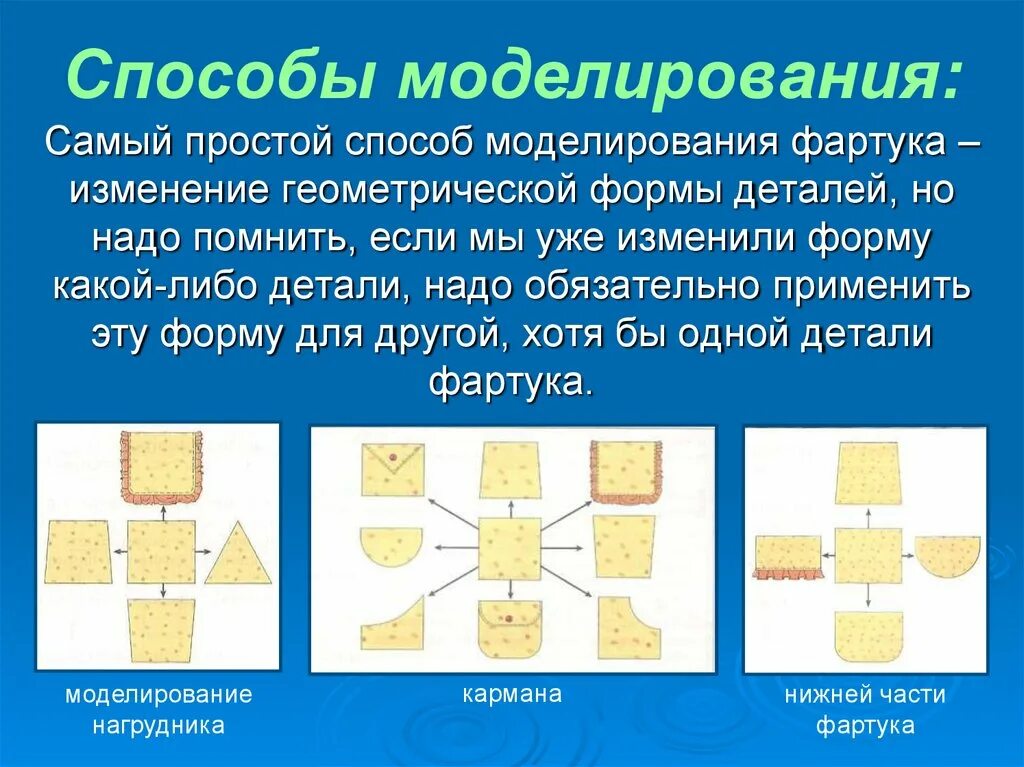 Способы моделирования:

Самый простой способ моделирования фартука – изменение геометрической формы деталей, но надо помнить, если мы уже изменили форму какой-либо детали, надо обязательно применить эту форму для другой, хотя бы одной детали фартука.

моделирование нагрудника

кармана

нижней части фартука